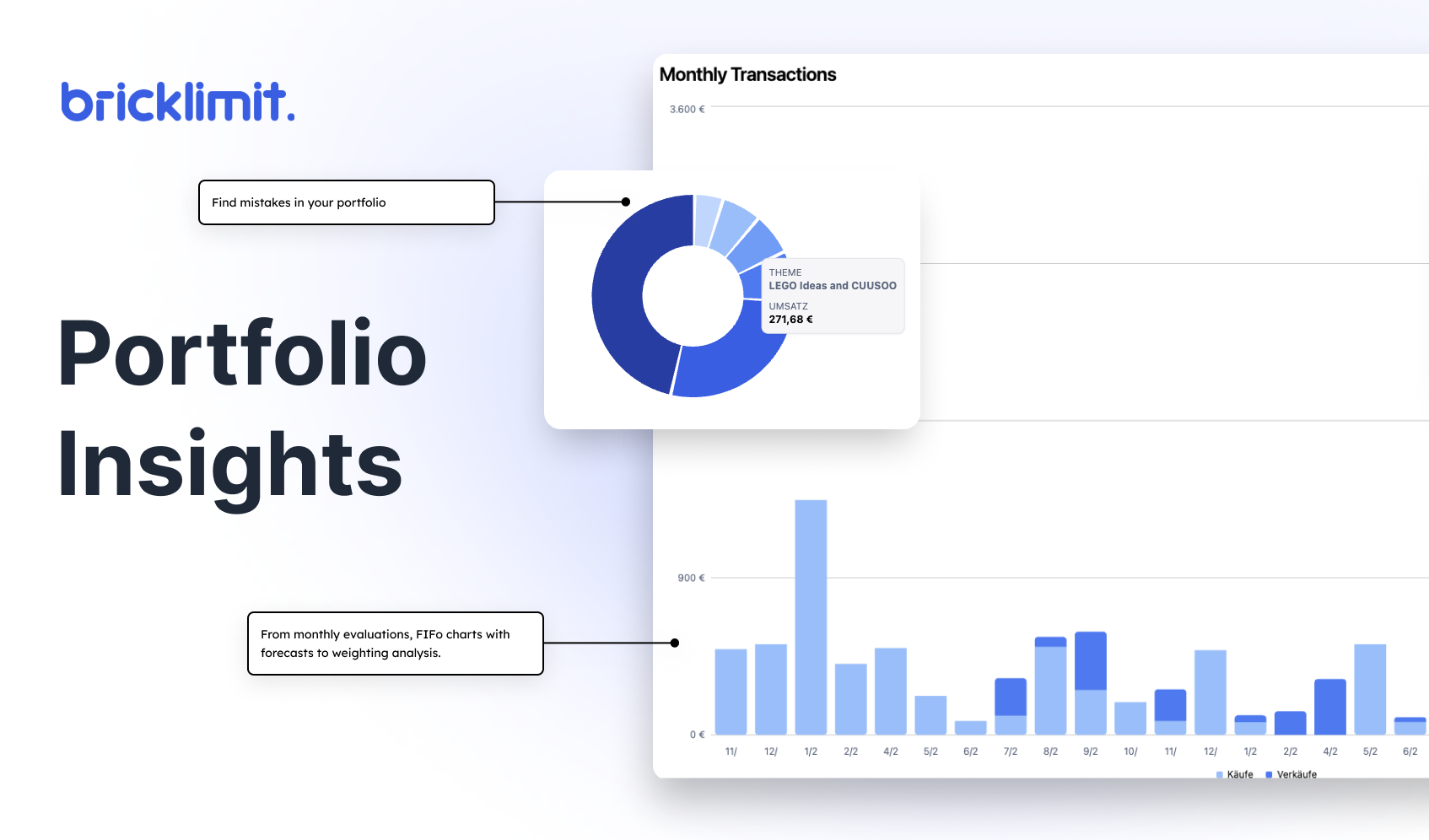 bricklimit.

Find mistakes in your portfolio

Portfolio Insights

From monthly evaluations, FIFo charts with forecasts to weighting analysis.

Monthly Transactions

3.600 €

THEME
LEGO Ideas and CUUSOO
UMSATZ
271,68 €

900 €

0 €

11/ 12/ 1/2 2/2 4/2 5/2 6/2 7/2 8/2 9/2 10/ 11/ 12/ 1/2 2/2 4/2 5/2 6/2

Käufe Verkäufe